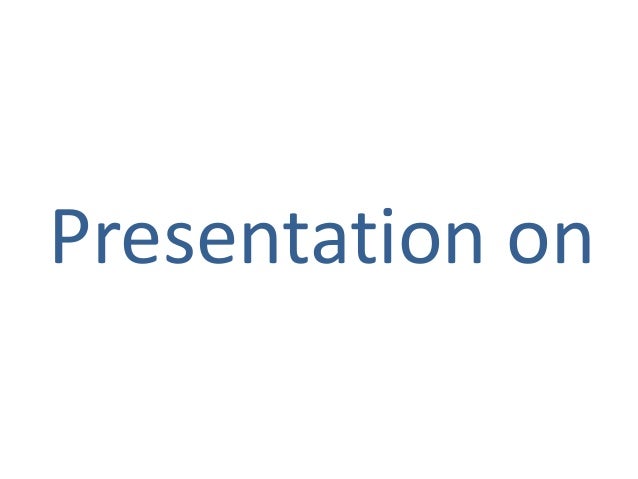 Presentation on